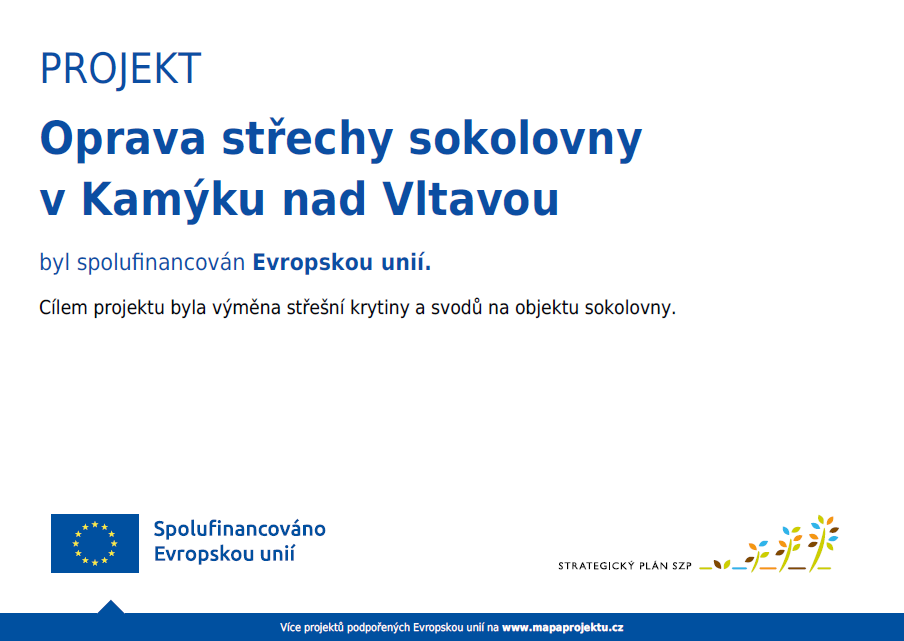 PROJEKT

Oprava střechy sokolovny v Kamýku nad Vltavou

byl spolufinancován Evropskou unií.

Cílem projektu byla výměna střešní krytiny a svodů na objektu sokolovny.

Spolufinancováno Evropskou unií

STRATEGICKÝ PLÁN SZP

Více projektů podpořených Evropskou unií na www.mapaprojektu.cz